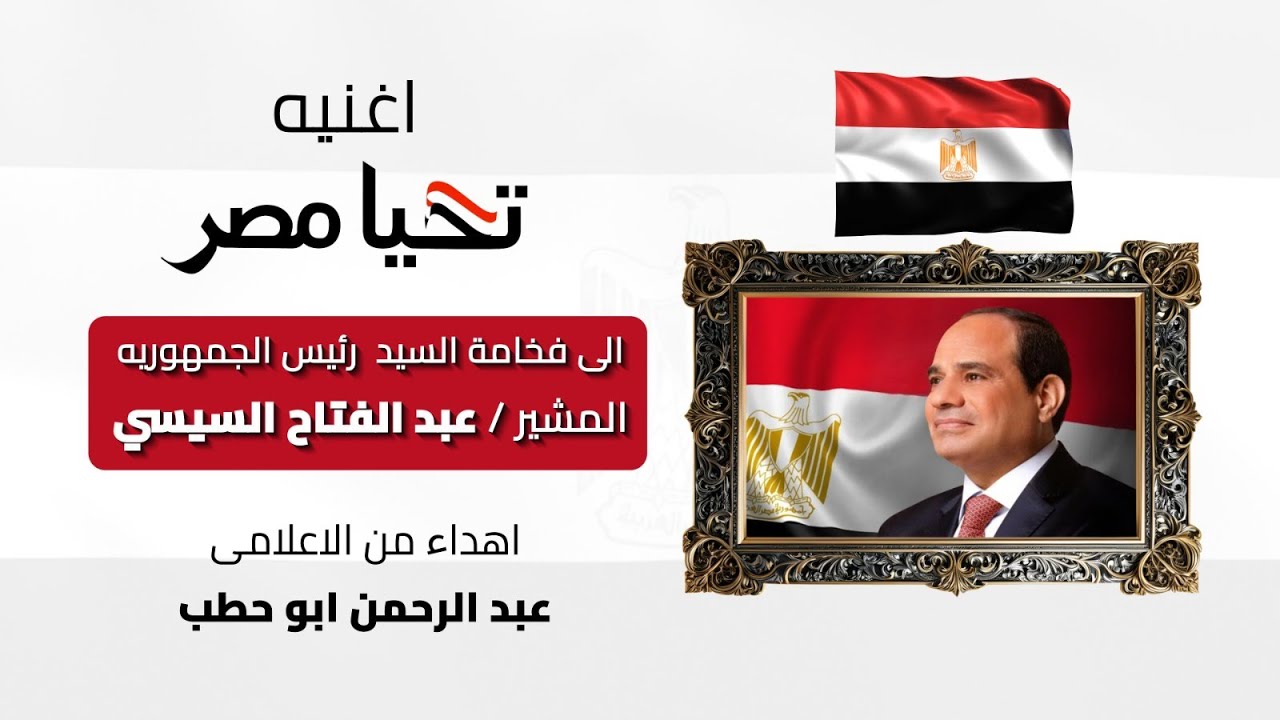 اغنيه
تحيا مصر

الى فخامة السيد رئيس الجمهوريه
المشير / عبد الفتاح السيسي

اهداء من الاعلامى
عبد الرحمن ابو حطب